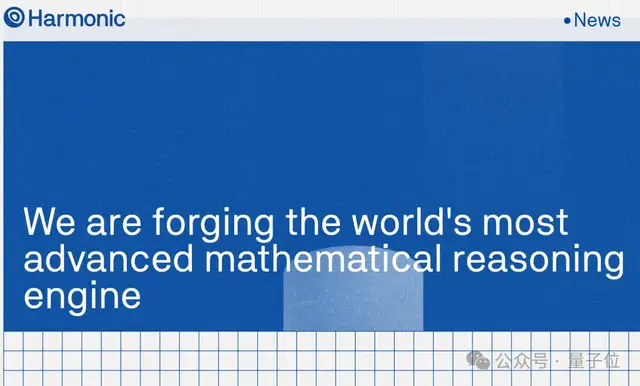 Harmonic

•News

We are forging the world's most advanced mathematical reasoning engine

公众号 · 量子位